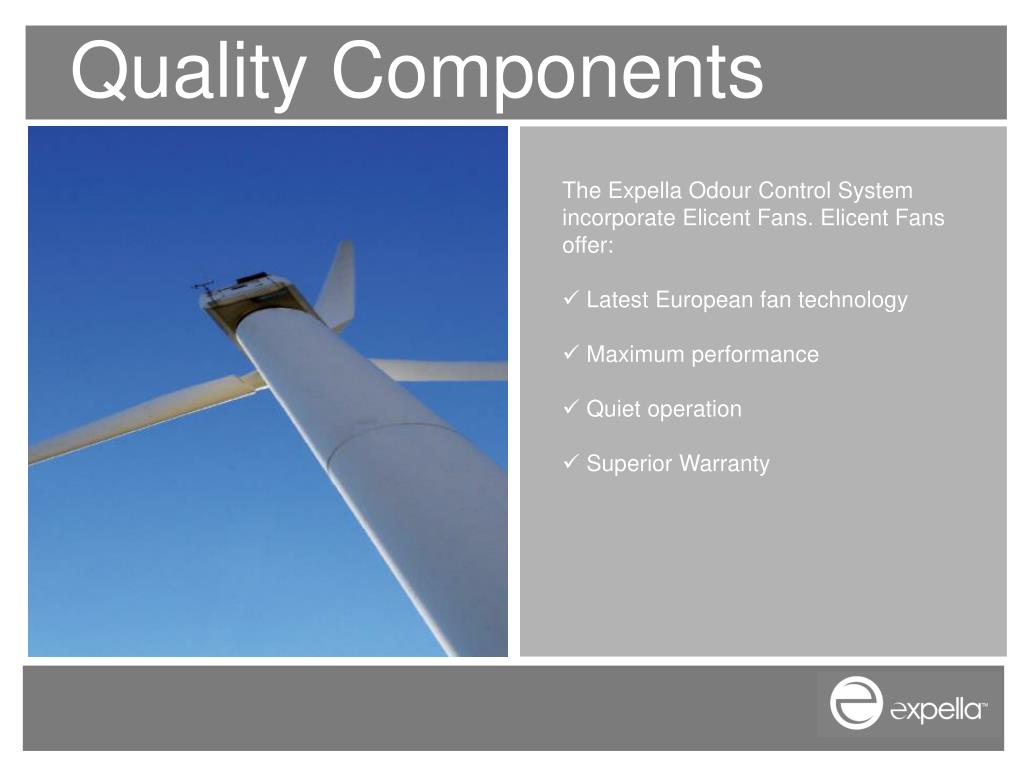 Quality Components

The Expella Odour Control System incorporate Elicent Fans. Elicent Fans offer:

✓ Latest European fan technology

✓ Maximum performance

✓ Quiet operation

✓ Superior Warranty

expella™